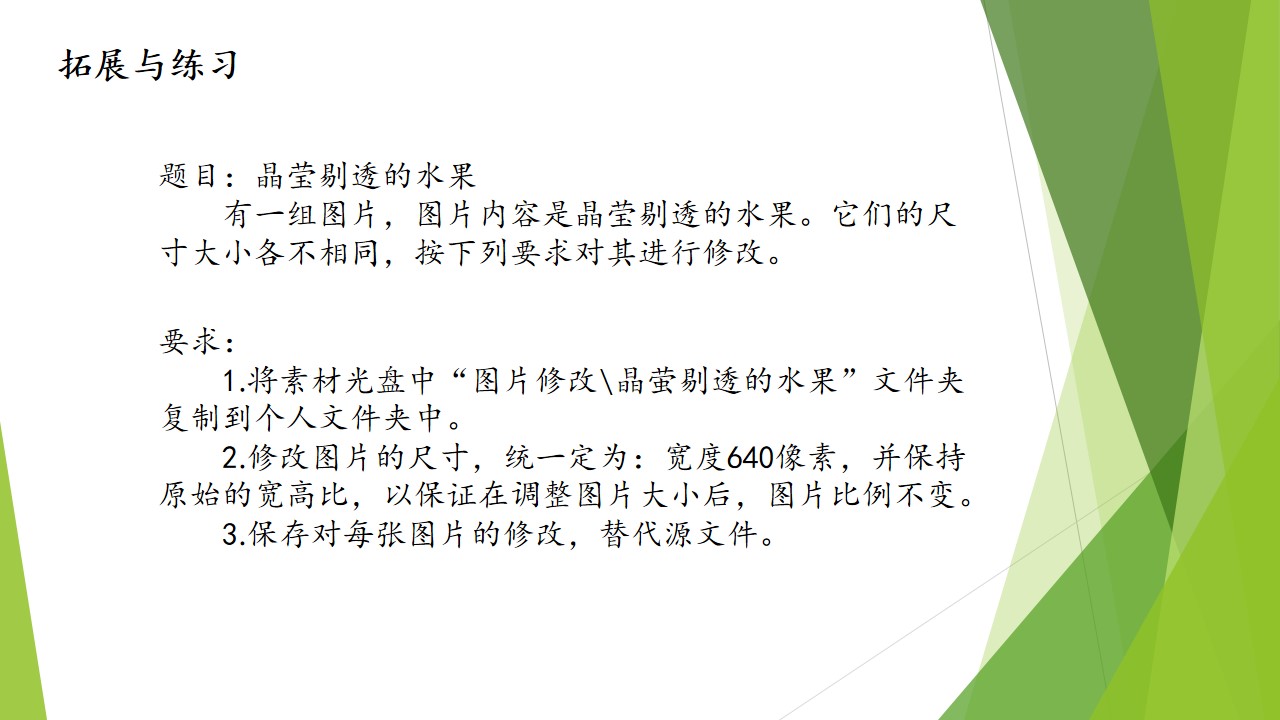 拓展与练习

题目：晶莹剔透的水果

有一组图片，图片内容是晶莹剔透的水果。它们的尺寸大小各不相同，按下列要求对其进行修改。

要求：

1.将素材光盘中“图片修改\晶萤剔透的水果”文件夹复制到个人文件夹中。

2.修改图片的尺寸，统一定为：宽度640像素，并保持原始的宽高比，以保证在调整图片大小后，图片比例不变。

3.保存对每张图片的修改，替代源文件。